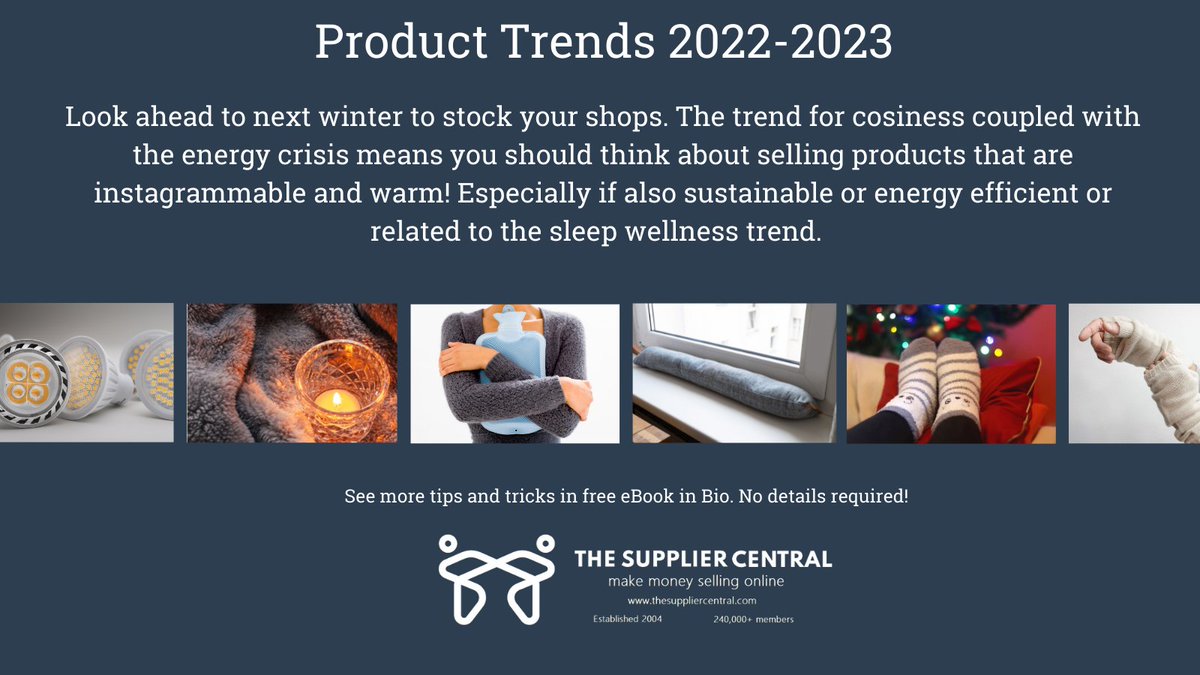 Product Trends 2022-2023

Look ahead to next winter to stock your shops. The trend for cosiness coupled with the energy crisis means you should think about selling products that are instagrammable and warm! Especially if also sustainable or energy efficient or related to the sleep wellness trend.

See more tips and tricks in free eBook in Bio. No details required!

THE SUPPLIER CENTRAL
make money selling online
www.thesuppliercentral.com
Established 2004
240,000+ members